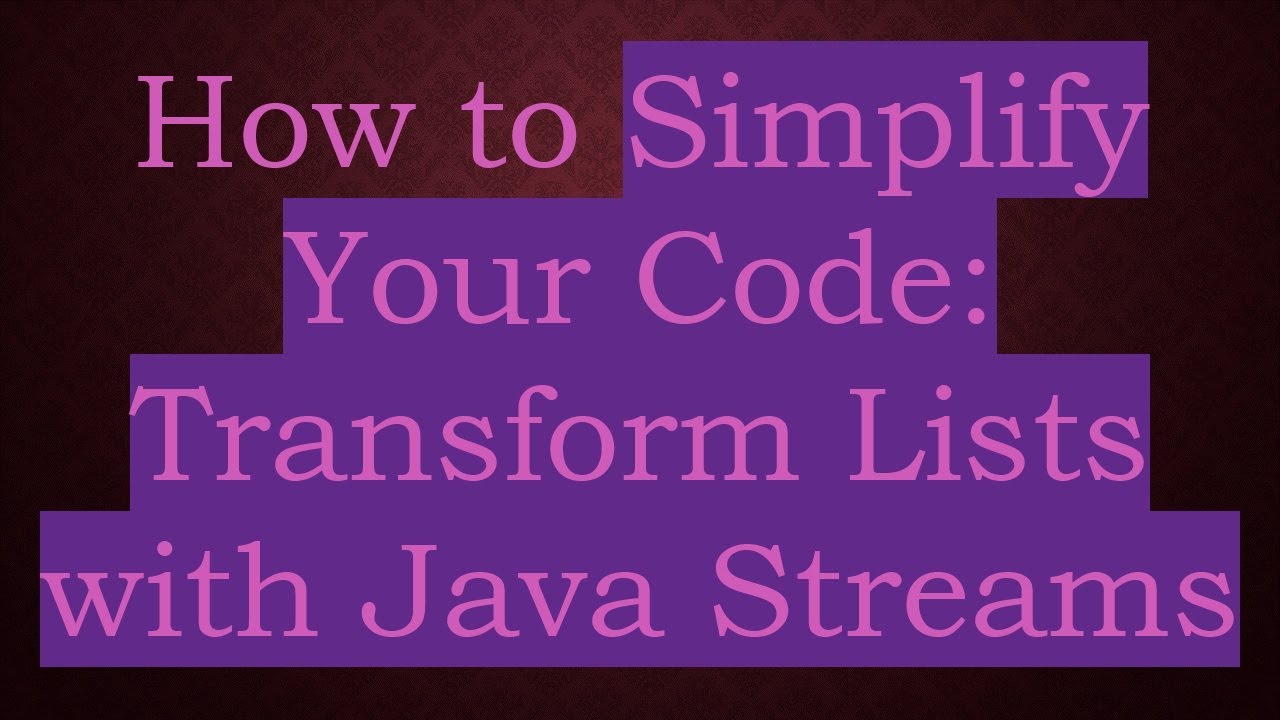 How to Simplify Your Code: Transform Lists with Java Streams